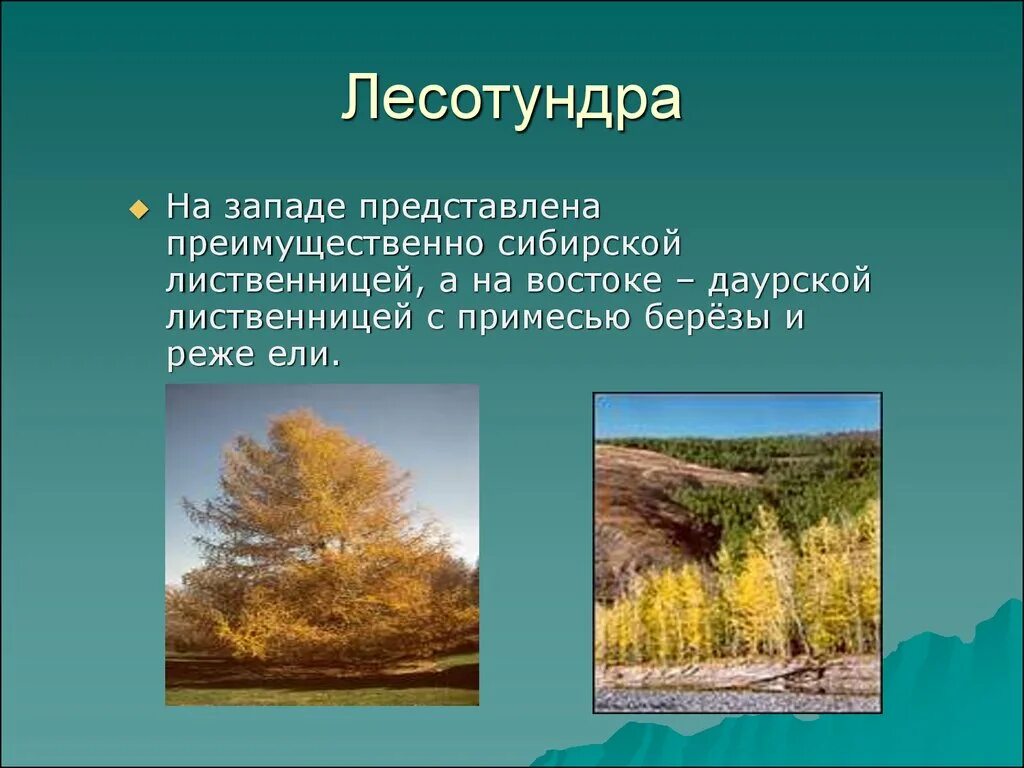 Лесотундра

На западе представлена преимущественно сибирской лиственницей, а на востоке – даурской лиственницей с примесью берёзы и реже ели.